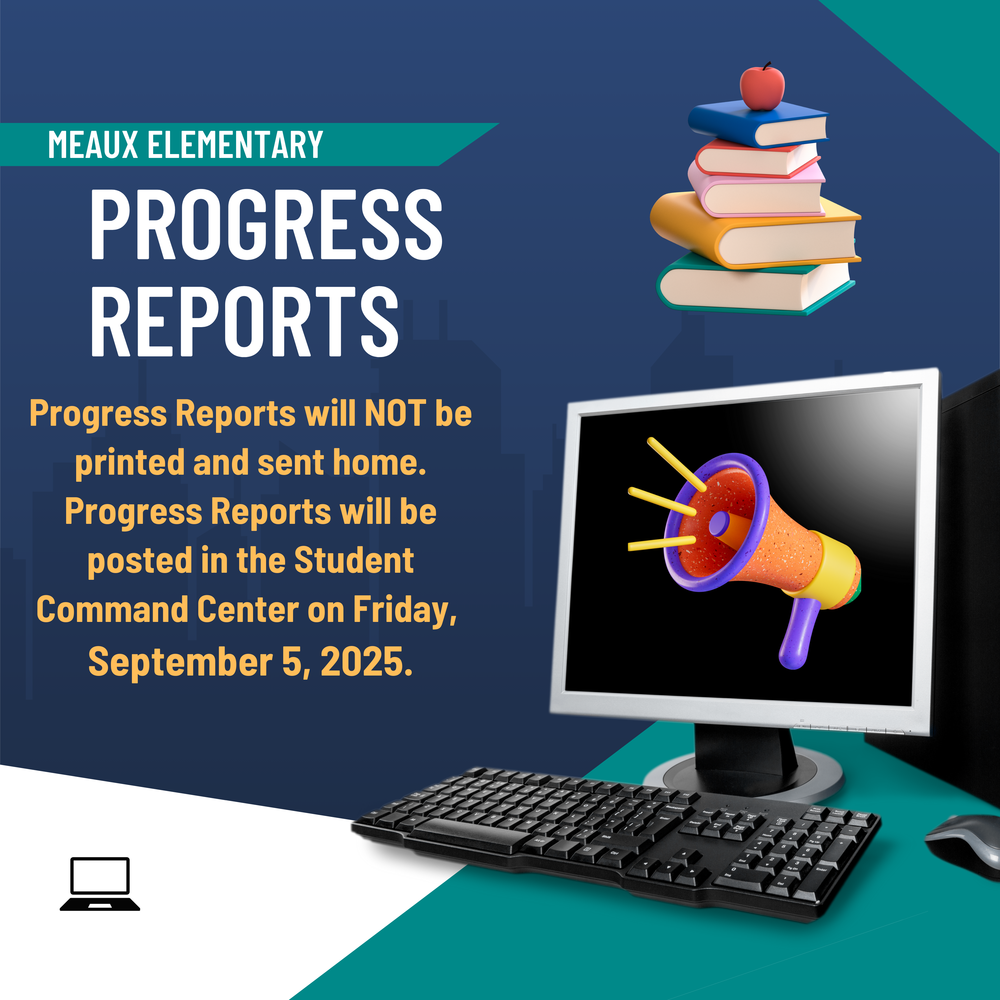 MEAUX ELEMENTARY

PROGRESS REPORTS

Progress Reports will NOT be printed and sent home. Progress Reports will be posted in the Student Command Center on Friday, September 5, 2025.